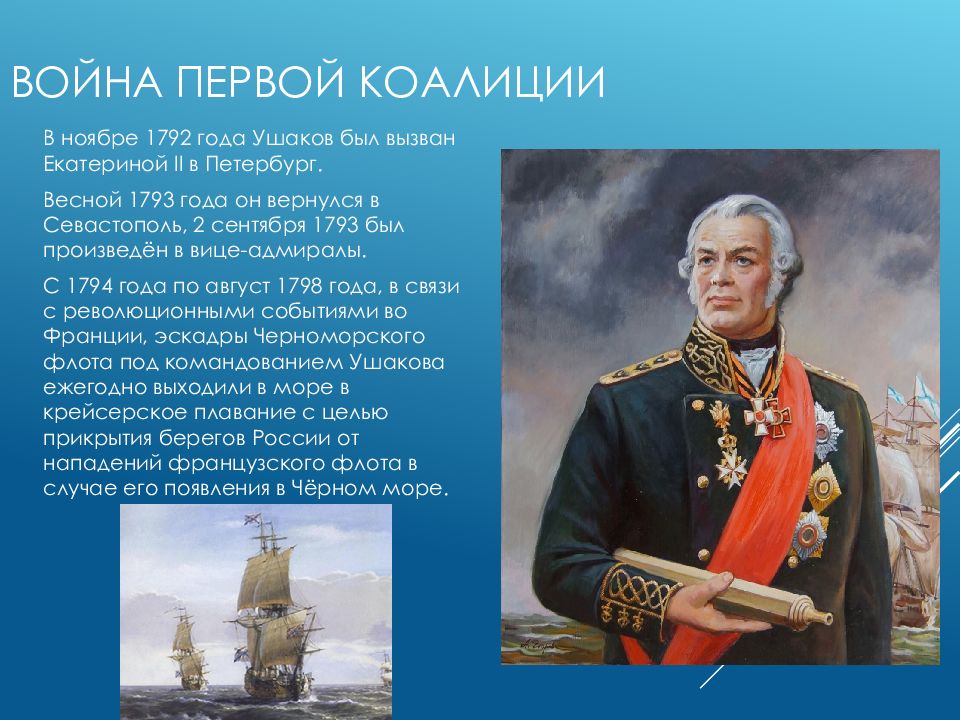 ВОЙНА ПЕРВОЙ КОАЛИЦИИ

В ноябре 1792 года Ушаков был вызван Екатериной II в Петербург.

Весной 1793 года он вернулся в Севастополь, 2 сентября 1793 был произведён в вице-адмиралы.

С 1794 года по август 1798 года, в связи с революционными событиями во Франции, эскадры Черноморского флота под командованием Ушакова ежегодно выходили в море в крейсерское плавание с целью прикрытия берегов России от нападений французского флота в случае его появления в Чёрном море.